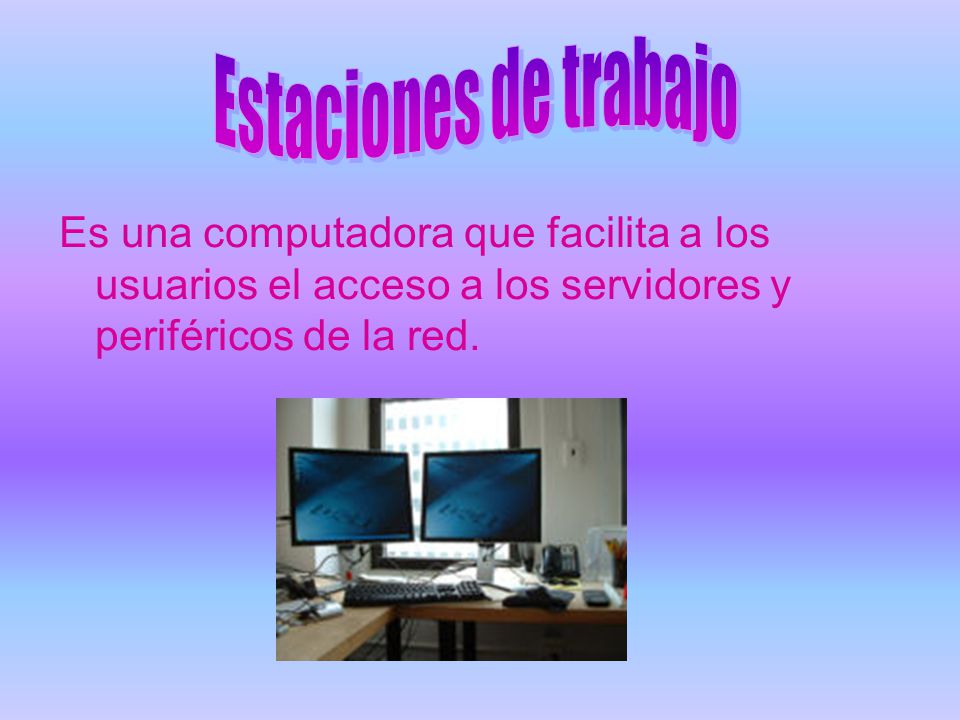 Estaciones de trabajo

Es una computadora que facilita a los usuarios el acceso a los servidores y periféricos de la red.